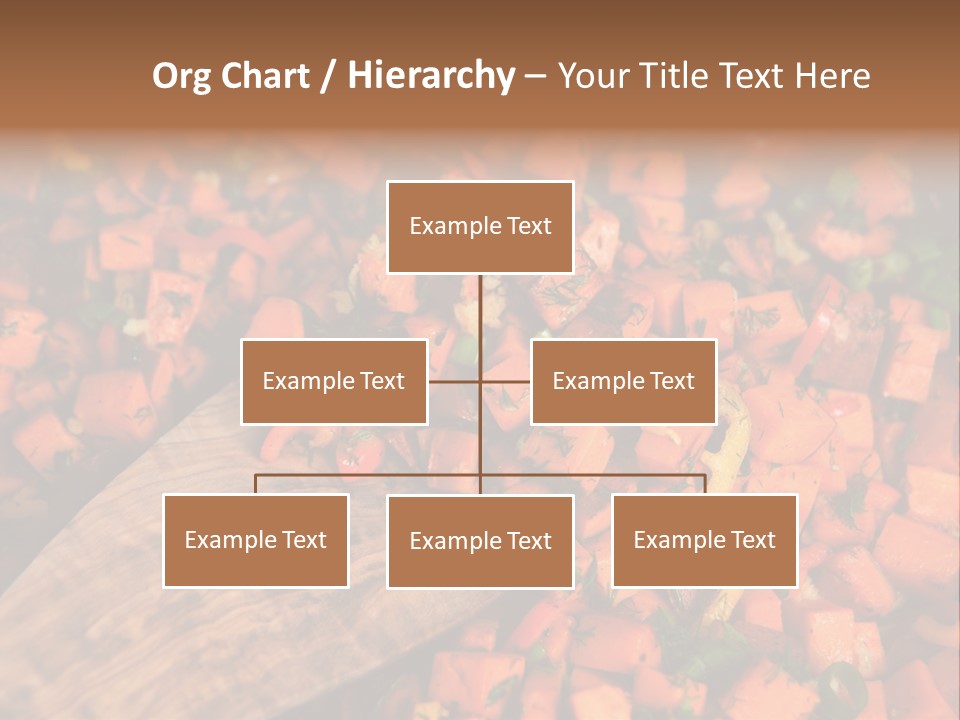 Org Chart / Hierarchy – Your Title Text Here

Example Text

Example Text

Example Text

Example Text

Example Text

Example Text